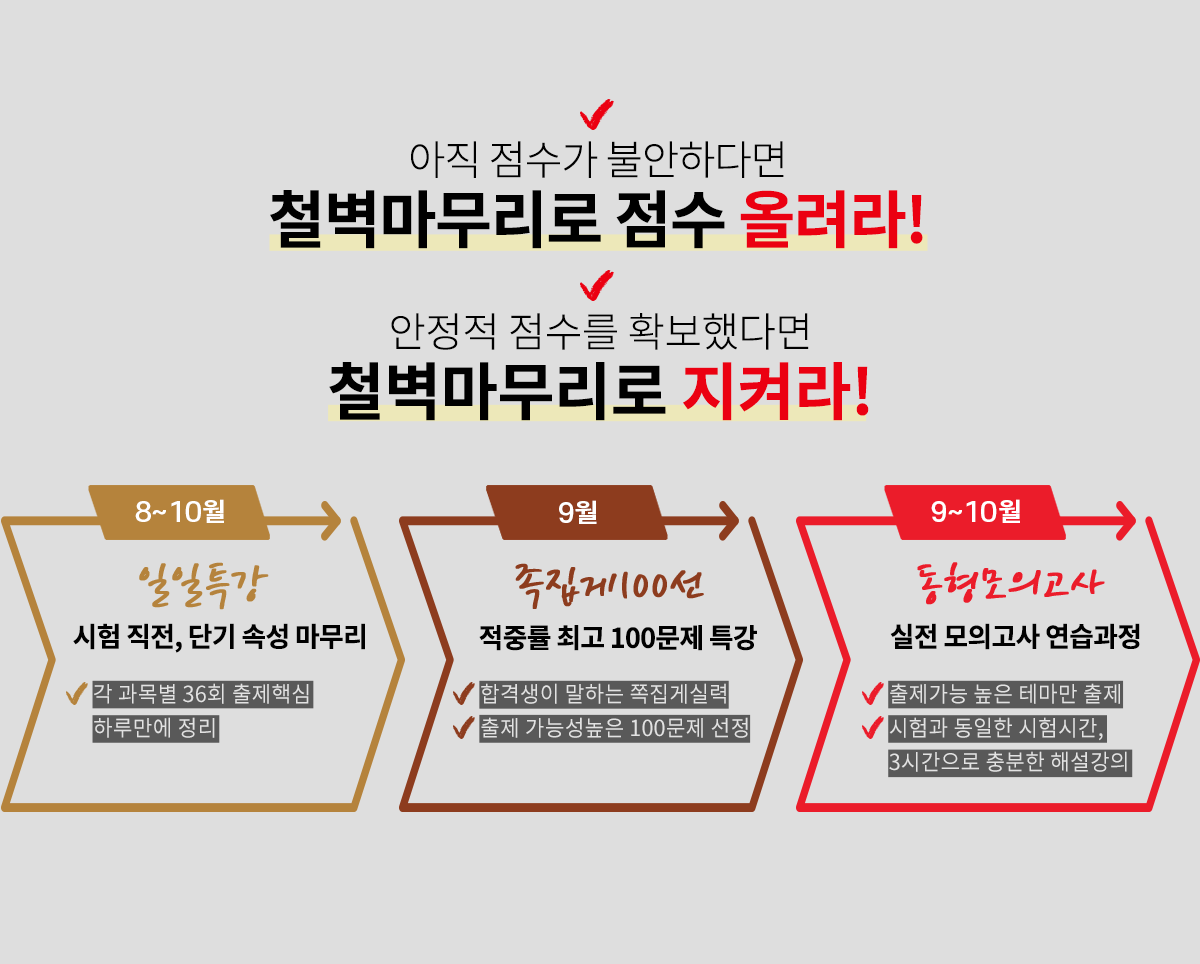 아직 점수가 불안하다면
철벽마무리로 점수 올려라!

안정적 점수를 확보했다면
철벽마무리로 지켜라!

8~10월
일일특강
시험 직전, 단기 속성 마무리
각 과목별 36회 출제핵심 하루만에 정리

9월
족집게100선
적중률 최고 100문제 특강
합격생이 말하는 쪽집게실력
출제 가능성높은 100문제 선정

9~10월
동형모의고사
실전 모의고사 연습과정
출제가능 높은 테마만 출제
시험과 동일한 시험시간, 3시간으로 충분한 해설강의